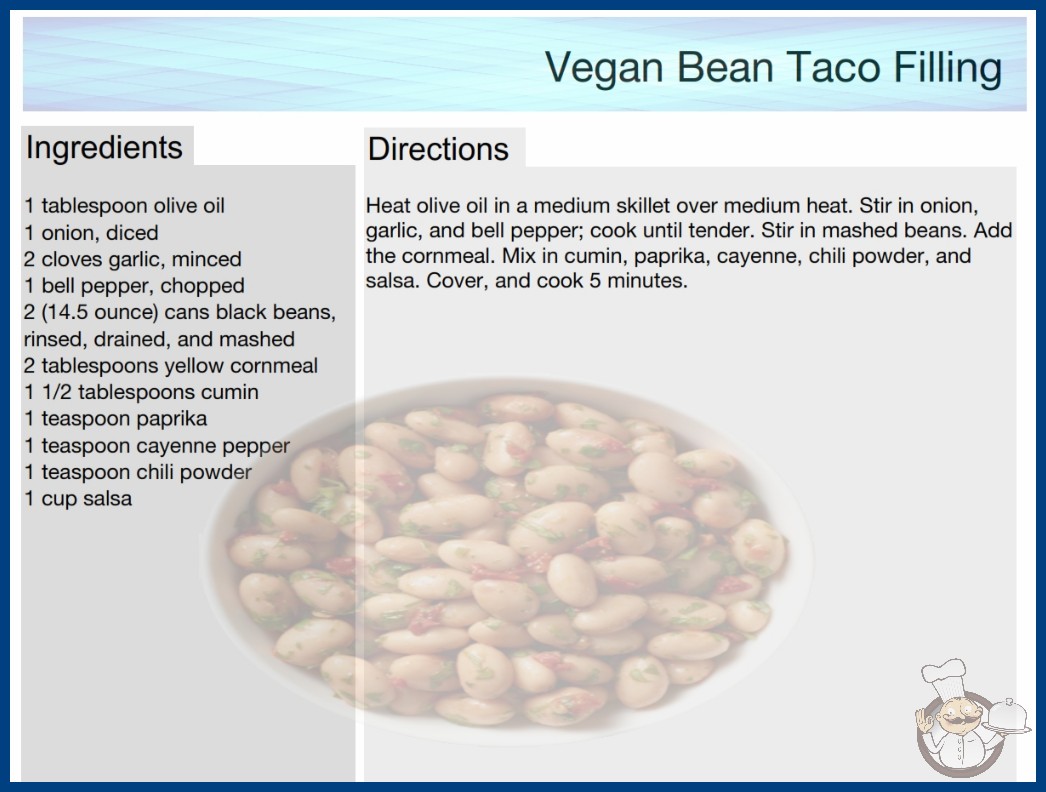 Vegan Bean Taco Filling

Ingredients

1 tablespoon olive oil
1 onion, diced
2 cloves garlic, minced
1 bell pepper, chopped
2 (14.5 ounce) cans black beans, rinsed, drained, and mashed
2 tablespoons yellow cornmeal
1 1/2 tablespoons cumin
1 teaspoon paprika
1 teaspoon cayenne pepper
1 teaspoon chili powder
1 cup salsa

Directions

Heat olive oil in a medium skillet over medium heat. Stir in onion, garlic, and bell pepper; cook until tender. Stir in mashed beans. Add the cornmeal. Mix in cumin, paprika, cayenne, chili powder, and salsa. Cover, and cook 5 minutes.